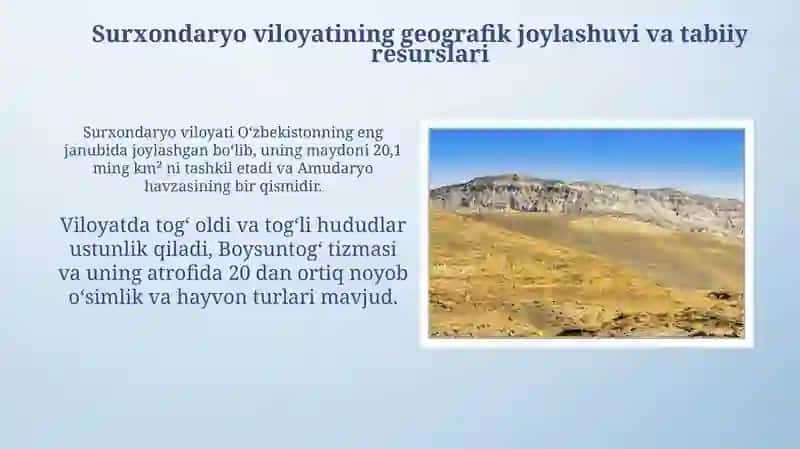 Surxondaryo viloyatining geografik joylashuvi va tabiiy resurslari

Surxondaryo viloyati O‘zbekistonning eng janubida joylashgan bo‘lib, uning maydoni 20,1 ming km² ni tashkil etadi va Amudaryo havzasining bir qismidir.

Viloyatda tog‘ oldi va tog‘li hududlar ustunlik qiladi, Boysuntog‘ tizmasi va uning atrofida 20 dan ortiq noyob o‘simlik va hayvon turlari mavjud.